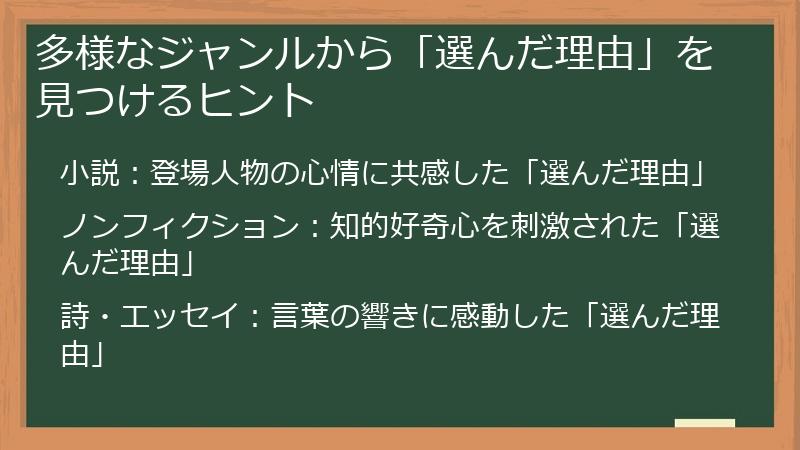 多様なジャンルから「選んだ理由」を見つけるヒント

小説：登場人物の心情に共感した「選んだ理由」

ノンフィクション：知的好奇心を刺激された「選んだ理由」

詩・エッセイ：言葉の響きに感動した「選んだ理由」